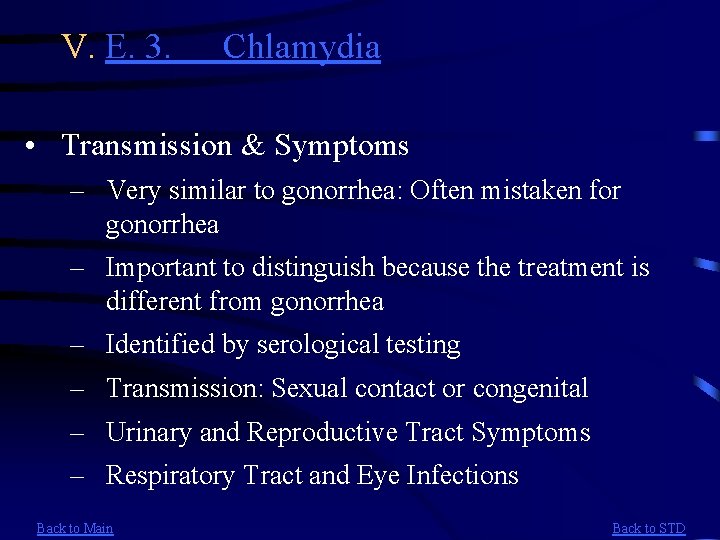 V. E. 3.	Chlamydia

• Transmission & Symptoms
– Very similar to gonorrhea: Often mistaken for gonorrhea
– Important to distinguish because the treatment is different from gonorrhea
– Identified by serological testing
– Transmission: Sexual contact or congenital
– Urinary and Reproductive Tract Symptoms
– Respiratory Tract and Eye Infections

Back to Main

Back to STD